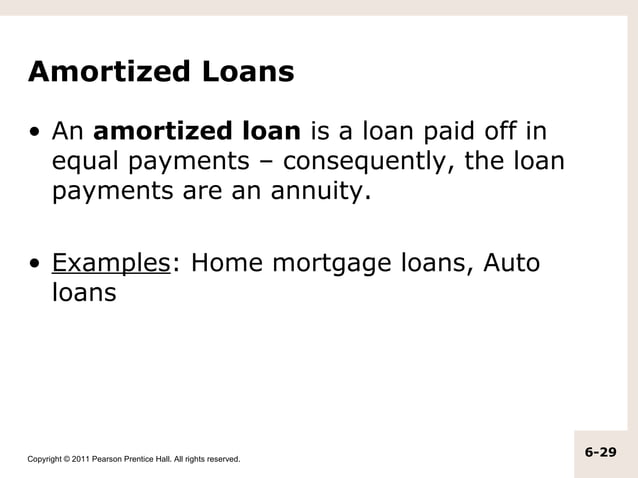 Amortized Loans

• An amortized loan is a loan paid off in equal payments – consequently, the loan payments are an annuity.

• Examples: Home mortgage loans, Auto loans

Copyright © 2011 Pearson Prentice Hall. All rights reserved.

6-29